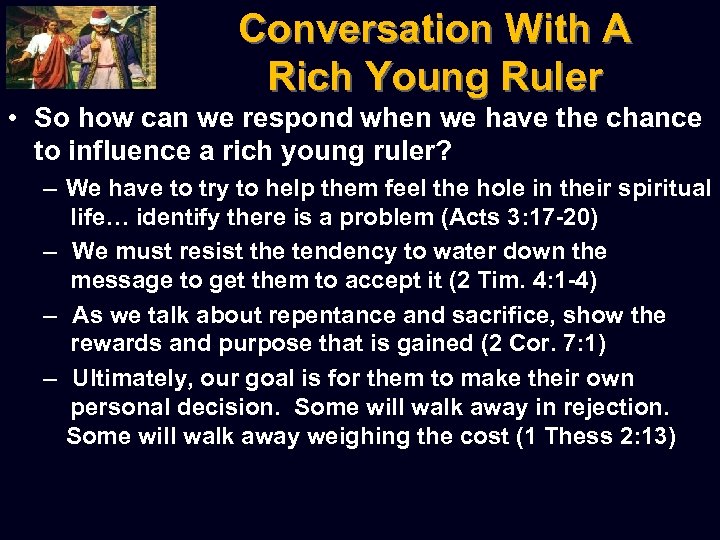 Conversation With A Rich Young Ruler

• So how can we respond when we have the chance to influence a rich young ruler?

– We have to try to help them feel the hole in their spiritual life… identify there is a problem (Acts 3:17-20)

– We must resist the tendency to water down the message to get them to accept it (2 Tim. 4:1-4)

– As we talk about repentance and sacrifice, show the rewards and purpose that is gained (2 Cor. 7:1)

– Ultimately, our goal is for them to make their own personal decision. Some will walk away in rejection. Some will walk away weighing the cost (1 Thess 2:13)